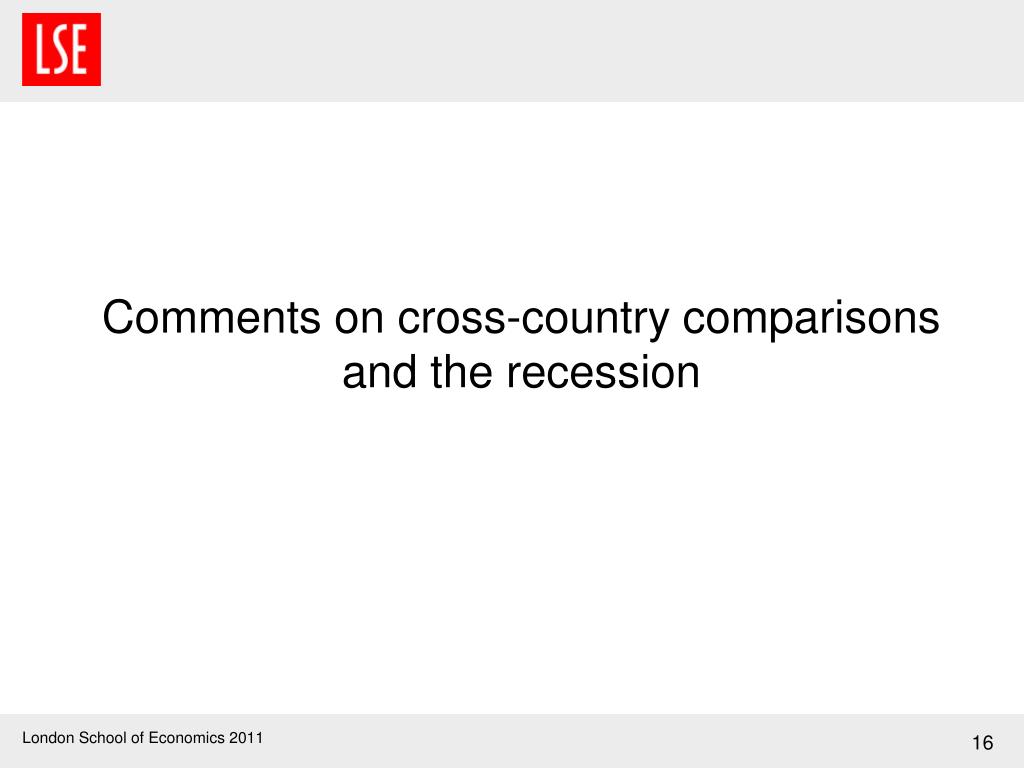 LSE

Comments on cross-country comparisons and the recession

London School of Economics 2011

16